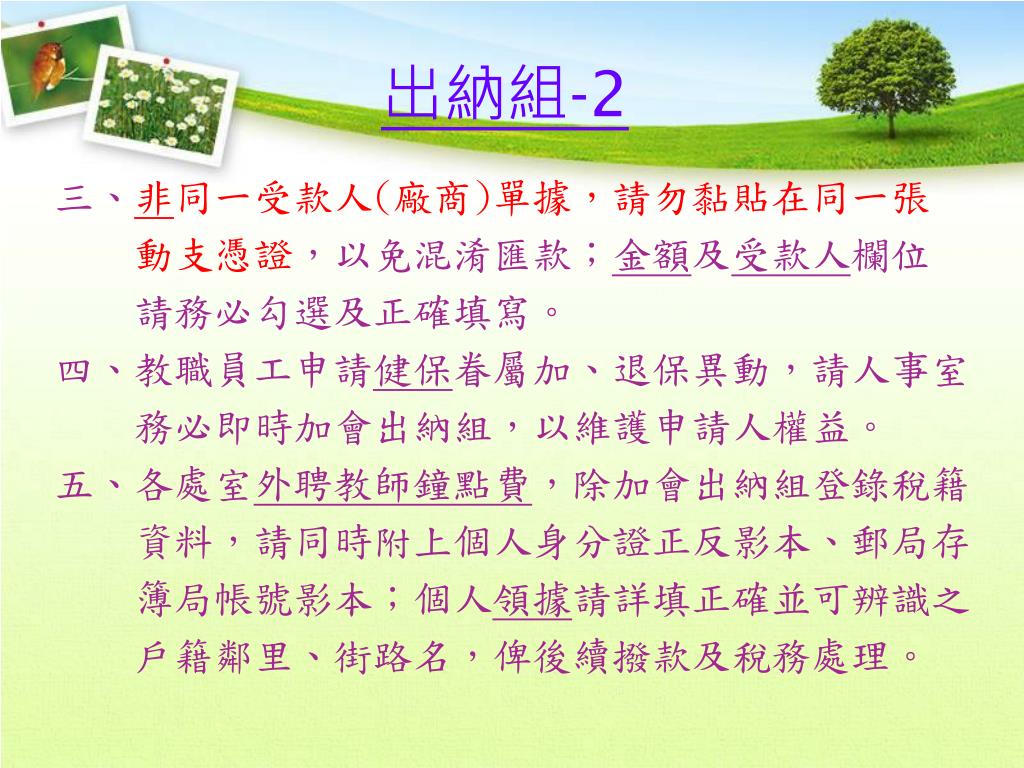 出納組-2

三、非同一受款人(廠商)單據，請勿黏貼在同一張動支憑證，以免混淆匯款；金額及受款人欄位請務必勾選及正確填寫。

四、教職員工申請健保眷屬加、退保異動，請人事室務必即時加會出納組，以維護申請人權益。

五、各處室外聘教師鐘點費，除加會出納組登錄稅籍資料，請同時附上個人身分證正反影本、郵局存簿局帳號影本；個人領據請詳填正確並可辨識之戶籍鄰里、街路名，俾後續撥款及稅務處理。